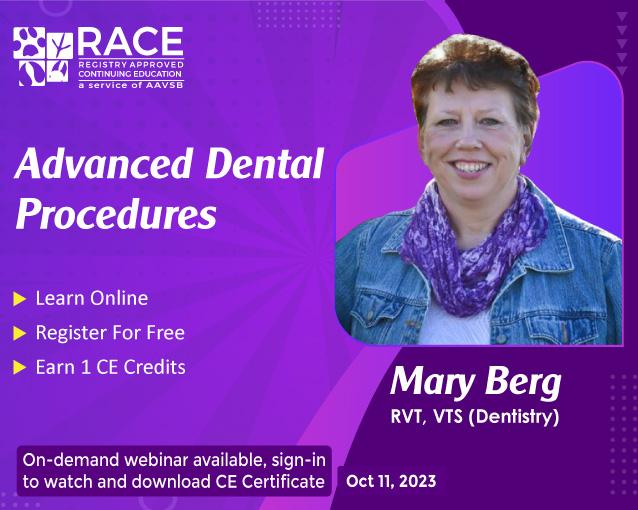 RACE
REGISTRY APPROVED CONTINUING EDUCATION
a service of AAVSB

Advanced Dental Procedures

Learn Online
Register For Free
Earn 1 CE Credits

Mary Berg
RVT, VTS (Dentistry)

On-demand webinar available, sign-in to watch and download CE Certificate

Oct 11, 2023